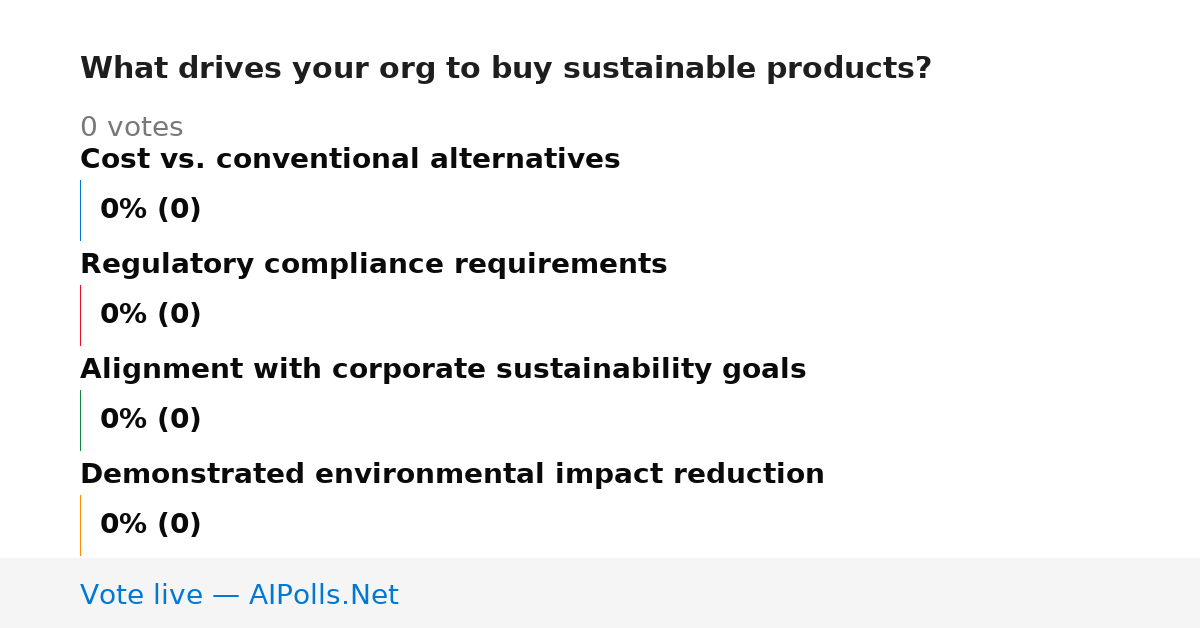 What drives your org to buy sustainable products?

0 votes

Cost vs. conventional alternatives

0% (0)

Regulatory compliance requirements

0% (0)

Alignment with corporate sustainability goals

0% (0)

Demonstrated environmental impact reduction

0% (0)

Vote live — AIPolls.Net